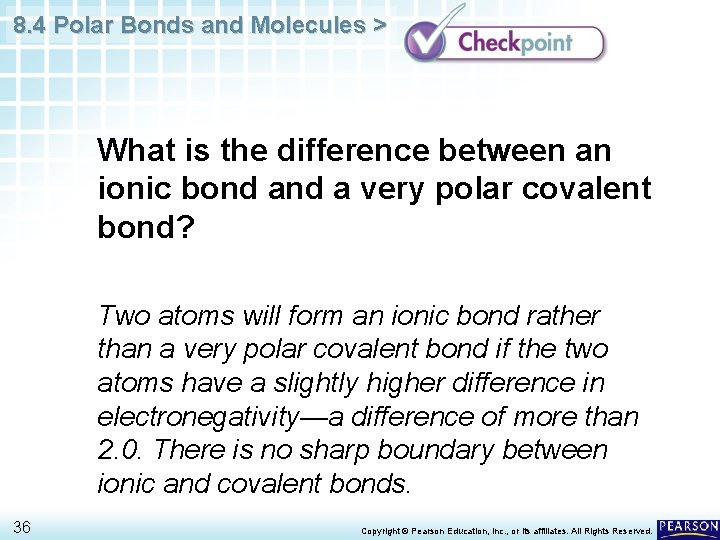 8.4 Polar Bonds and Molecules >

Checkpoint

What is the difference between an ionic bond and a very polar covalent bond?

Two atoms will form an ionic bond rather than a very polar covalent bond if the two atoms have a slightly higher difference in electronegativity—a difference of more than 2.0. There is no sharp boundary between ionic and covalent bonds.

36

Copyright © Pearson Education, Inc., or its affiliates. All Rights Reserved.

PEARSON